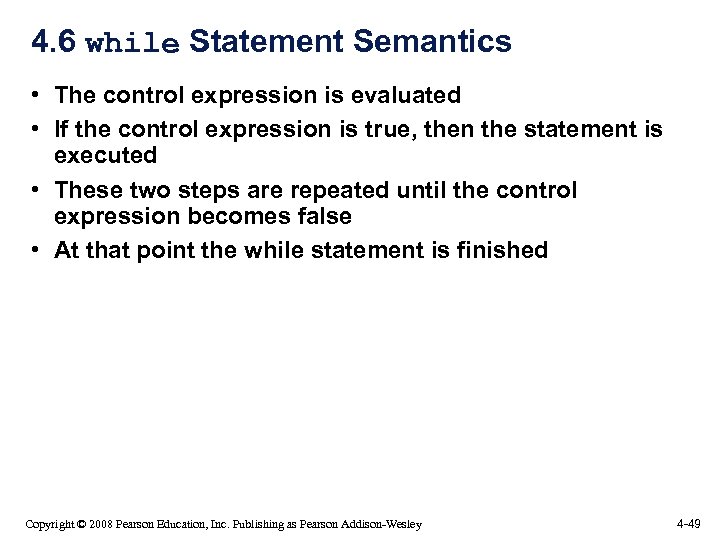 4.6 while Statement Semantics

• The control expression is evaluated
• If the control expression is true, then the statement is executed
• These two steps are repeated until the control expression becomes false
• At that point the while statement is finished

Copyright © 2008 Pearson Education, Inc. Publishing as Pearson Addison-Wesley

4-49